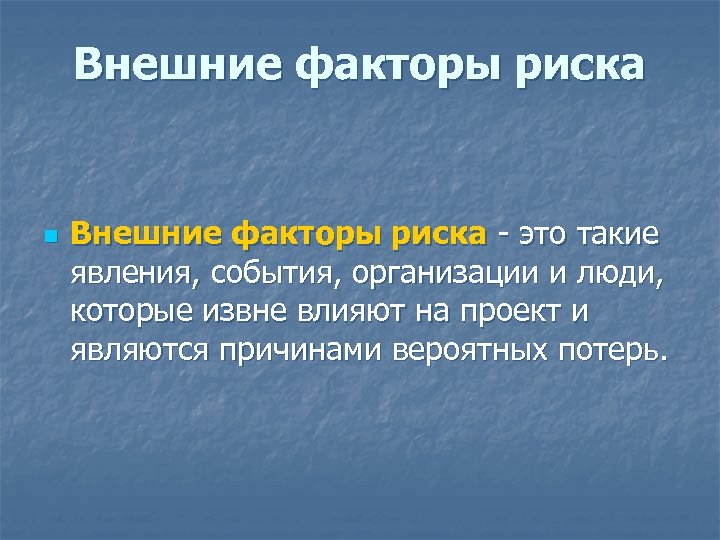 Внешние факторы риска

Внешние факторы риска - это такие явления, события, организации и люди, которые извне влияют на проект и являются причинами вероятных потерь.